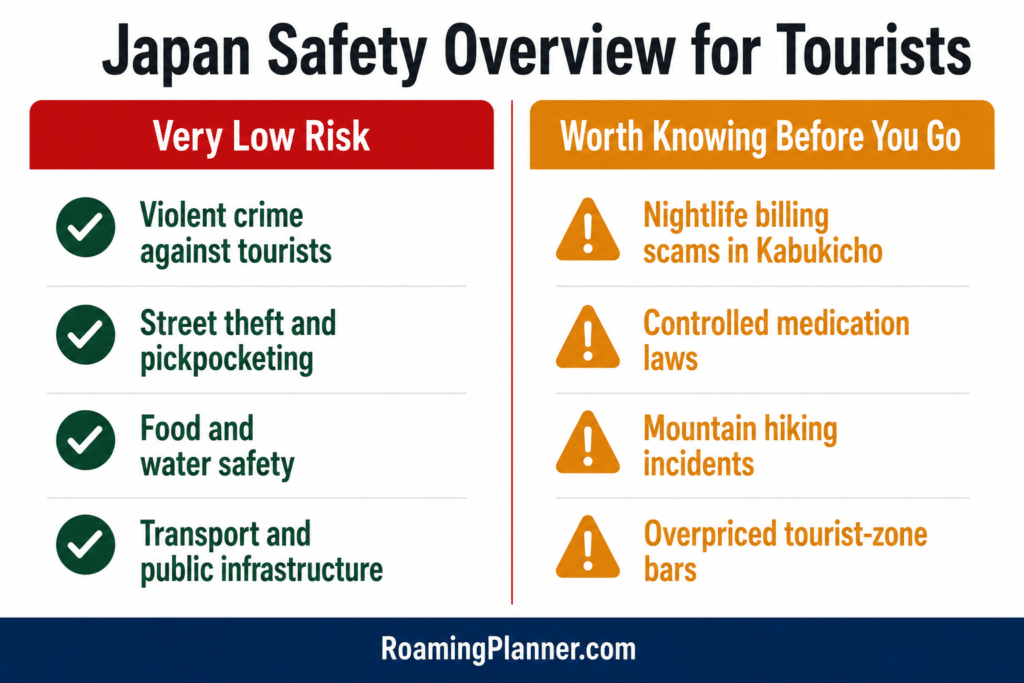 Japan Safety Overview for Tourists

Very Low Risk

Violent crime against tourists

Street theft and pickpocketing

Food and water safety

Transport and public infrastructure

Worth Knowing Before You Go

Nightlife billing scams in Kabukicho

Controlled medication laws

Mountain hiking incidents

Overpriced tourist-zone bars

RoamingPlanner.com